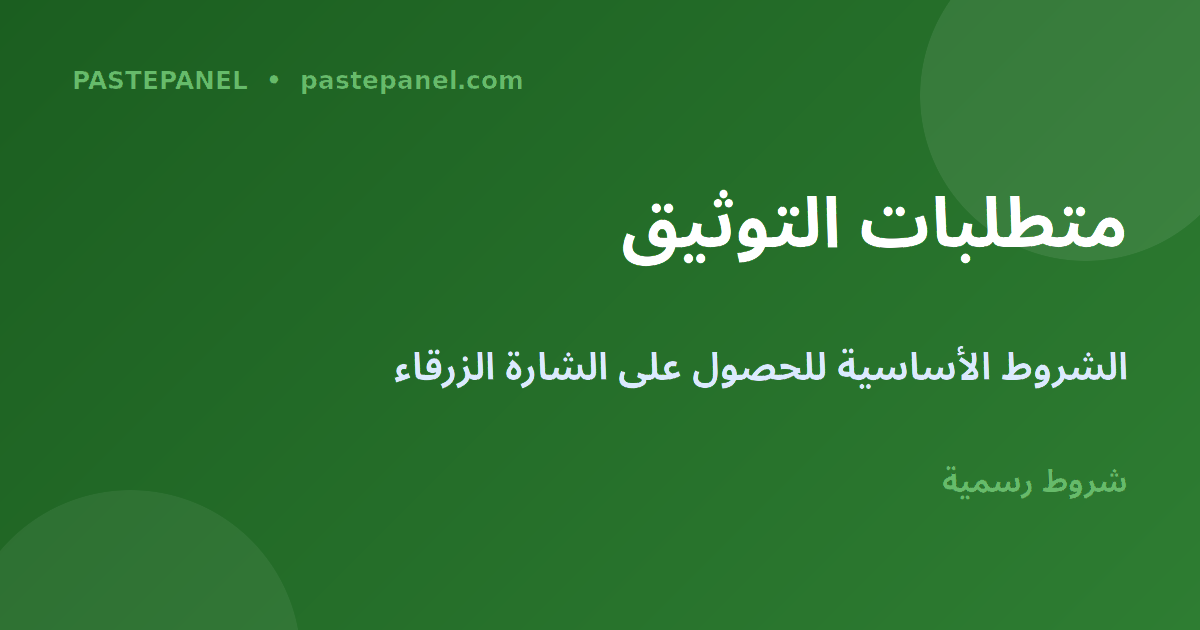 PASTEPANEL • pastepanel.com

متطلبات التوثيق

الشروط الأساسية للحصول على الشارة الزرقاء

شروط رسمية